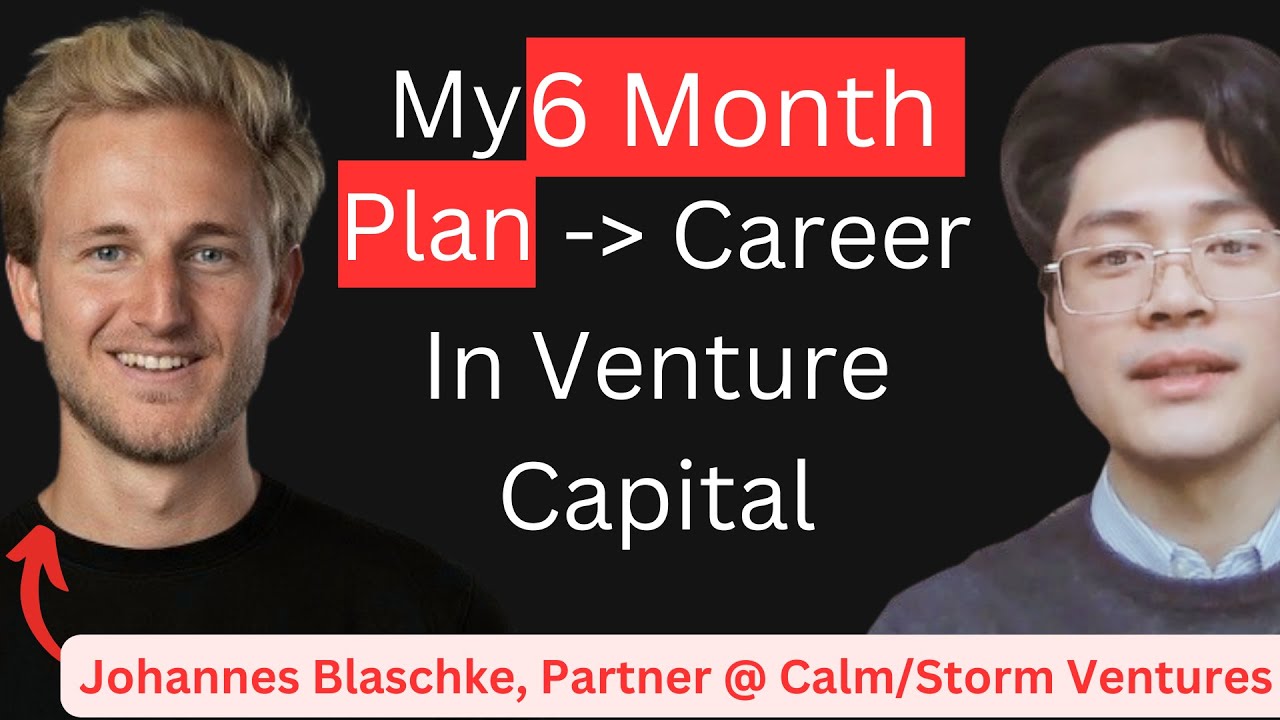 My 6 Month Plan -> Career In Venture Capital

Johannes Blaschke, Partner @ Calm/Storm Ventures